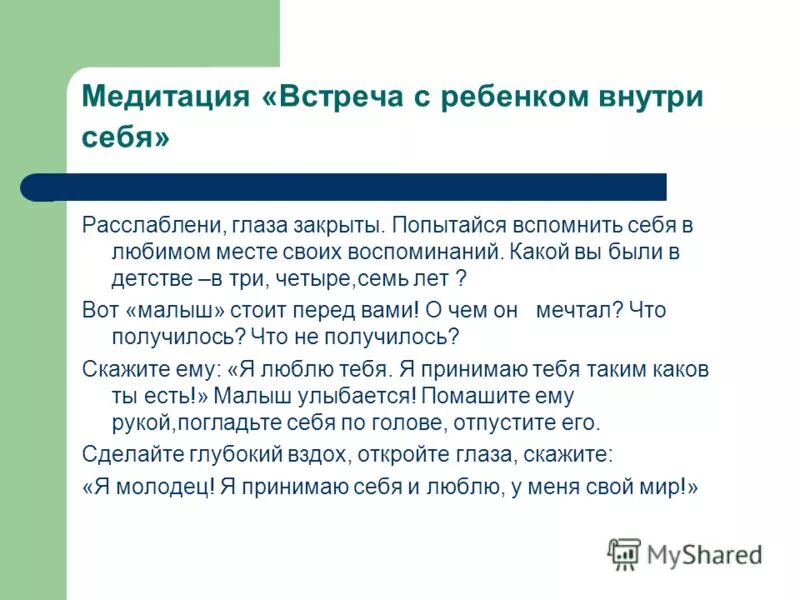 Медитация «Встреча с ребенком внутри себя»

Расслаблени, глаза закрыты. Попытайся вспомнить себя в любимом месте своих воспоминаний. Какой вы были в детстве –в три, четыре,семь лет ?

Вот «малыш» стоит перед вами! О чем он мечтал? Что получилось? Что не получилось?

Скажите ему: «Я люблю тебя. Я принимаю тебя таким каков ты есть!» Малыш улыбается! Помашите ему рукой,погладьте себя по голове, отпустите его.

Сделайте глубокий вздох, откройте глаза, скажите:

«Я молодец! Я принимаю себя и люблю, у меня свой мир!»

MyShared